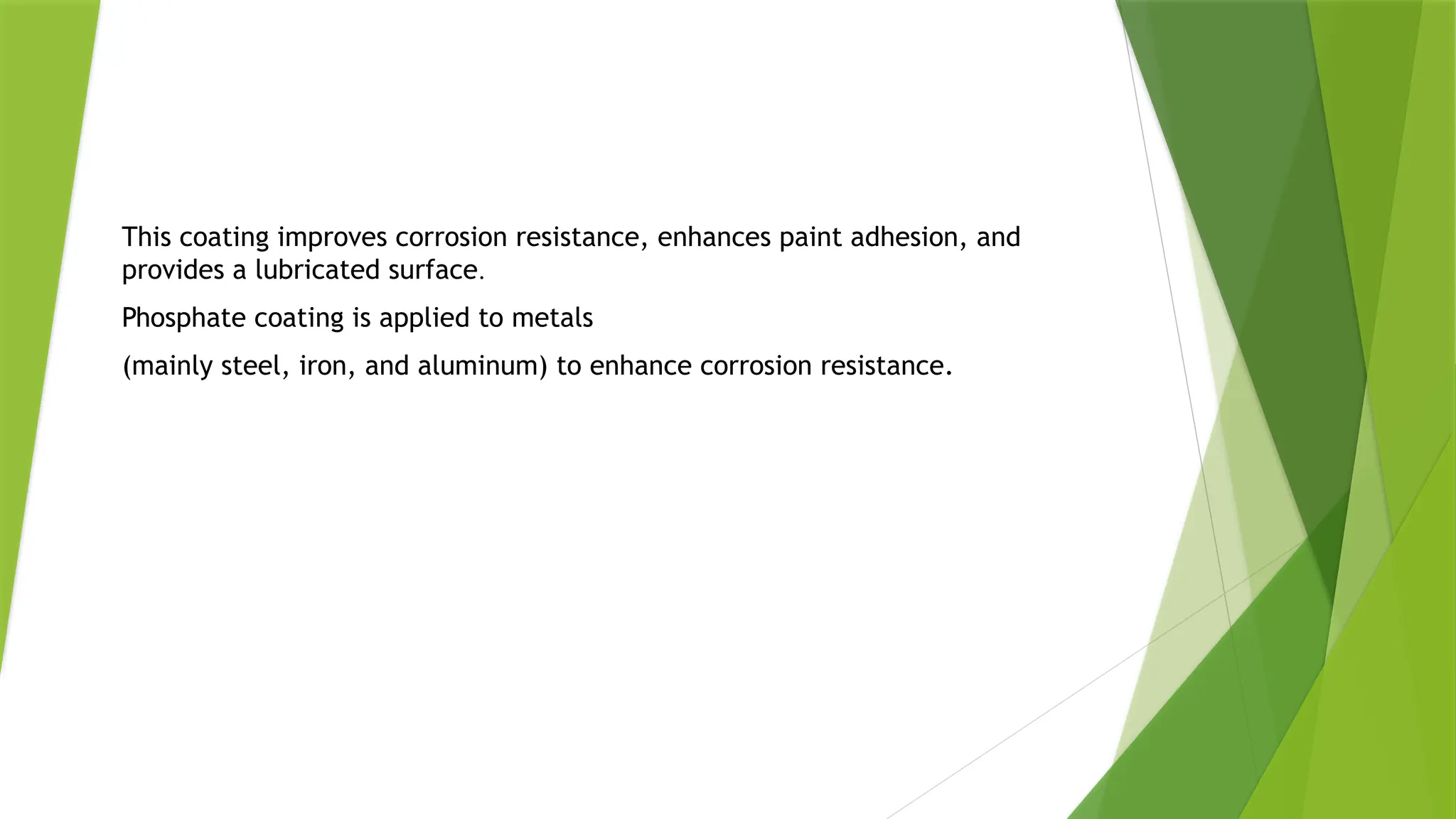 This coating improves corrosion resistance, enhances paint adhesion, and provides a lubricated surface.

Phosphate coating is applied to metals

(mainly steel, iron, and aluminum) to enhance corrosion resistance.